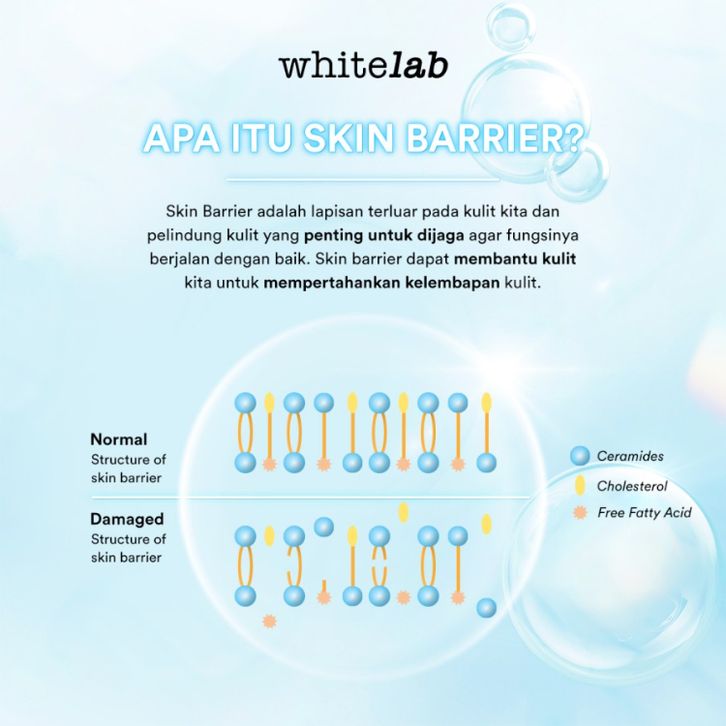 whitelab

APA ITU SKIN BARRIER?

Skin Barrier adalah lapisan terluar pada kulit kita dan pelindung kulit yang penting untuk dijaga agar fungsinya berjalan dengan baik. Skin barrier dapat membantu kulit kita untuk mempertahankan kelembapan kulit.

Normal
Structure of skin barrier

Damaged
Structure of skin barrier

Ceramides
Cholesterol
Free Fatty Acid